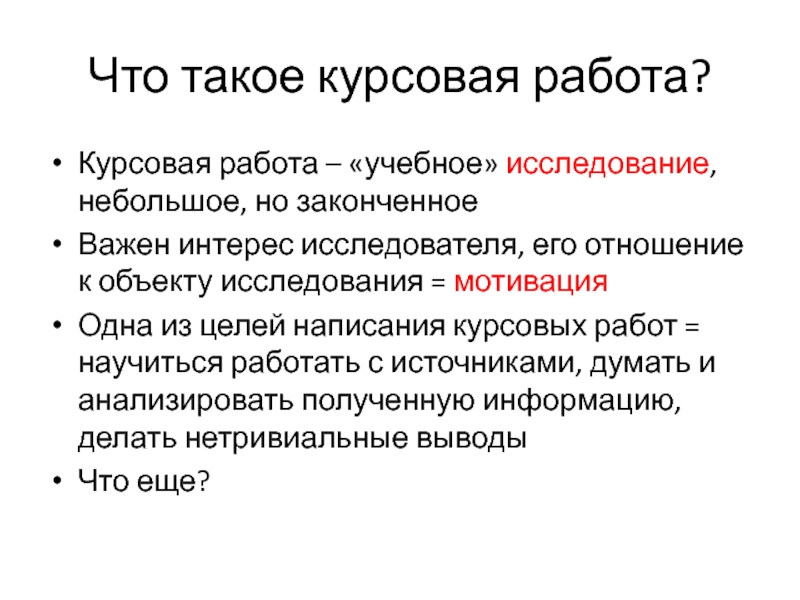 Что такое курсовая работа?

• Курсовая работа – «учебное» исследование, небольшое, но законченное
• Важен интерес исследователя, его отношение к объекту исследования = мотивация
• Одна из целей написания курсовых работ = научиться работать с источниками, думать и анализировать полученную информацию, делать нетривиальные выводы
• Что еще?